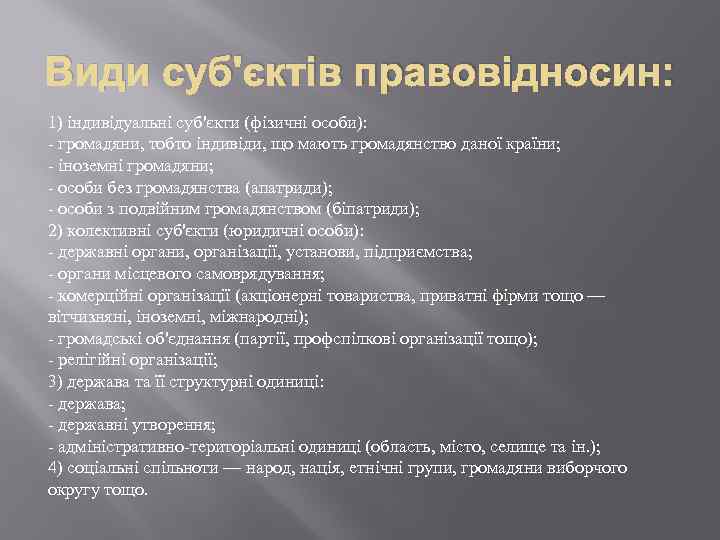 Види суб'єктів правовідносин:

1) індивідуальні суб'єкти (фізичні особи):
- громадяни, тобто індивіди, що мають громадянство даної країни;
- іноземні громадяни;
- особи без громадянства (апатриди);
- особи з подвійним громадянством (біпатриди);
2) колективні суб'єкти (юридичні особи):
- державні органи, організації, установи, підприємства;
- органи місцевого самоврядування;
- комерційні організації (акціонерні товариства, приватні фірми тощо — вітчизняні, іноземні, міжнародні);
- громадські об'єднання (партії, профспілкові організації тощо);
- релігійні організації;
3) держава та її структурні одиниці:
- держава;
- державні утворення;
- адміністративно-територіальні одиниці (область, місто, селище та ін.);
4) соціальні спільноти — народ, нація, етнічні групи, громадяни виборчого округу тощо.